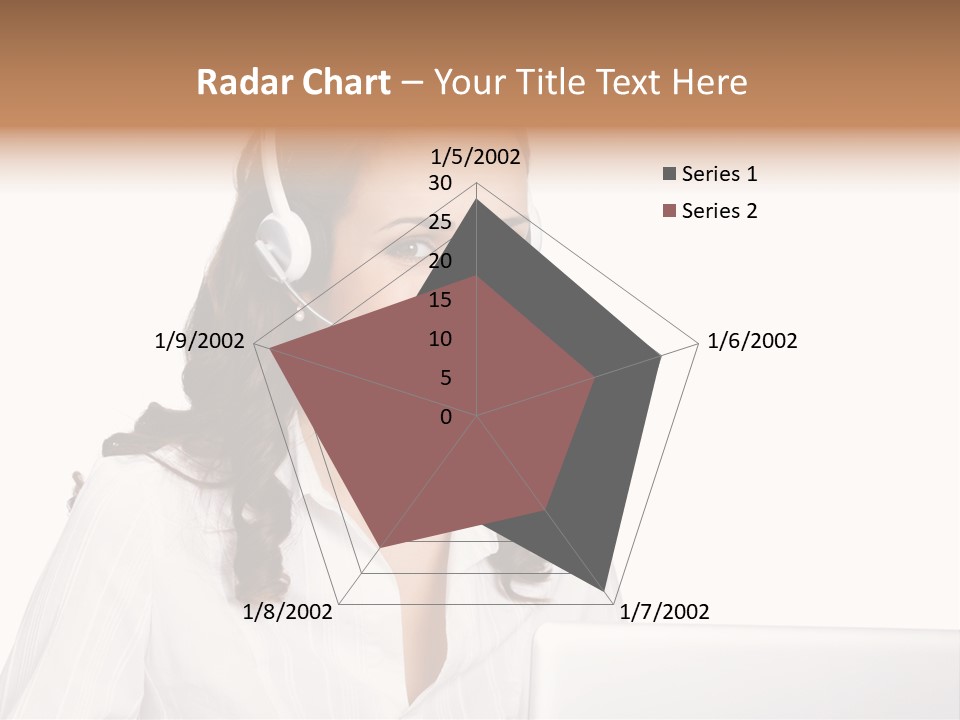 Radar Chart – Your Title Text Here

1/5/2002
30
25
20
15
10
5
0
1/6/2002
1/7/2002
1/8/2002
1/9/2002

Series 1
Series 2